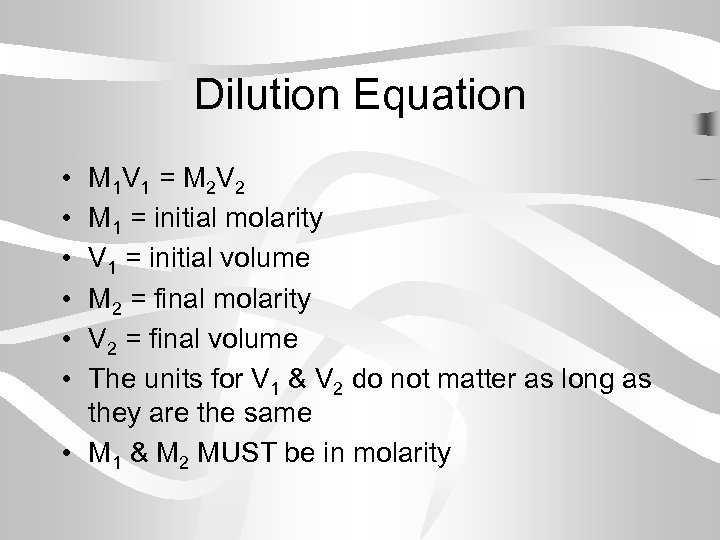 Dilution Equation

• $M_1V_1 = M_2V_2$
• $M_1$ = initial molarity
• $V_1$ = initial volume
• $M_2$ = final molarity
• $V_2$ = final volume
• The units for $V_1$ & $V_2$ do not matter as long as they are the same
• $M_1$ & $M_2$ MUST be in molarity